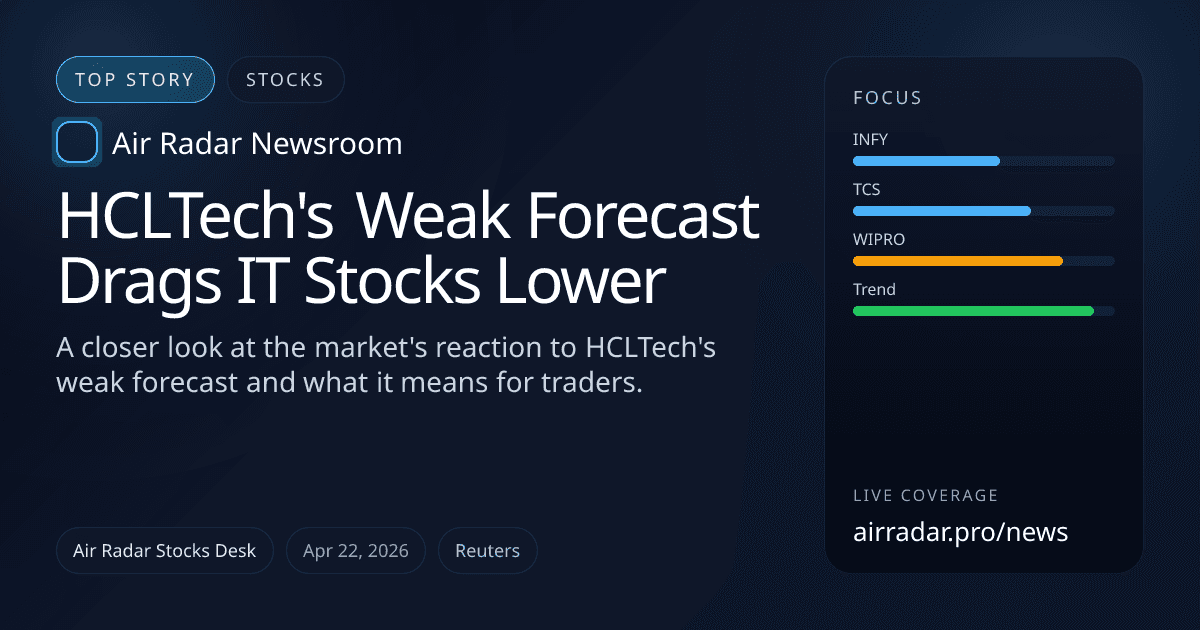 TOP STORY
STOCKS

Air Radar Newsroom

HCLTech's Weak Forecast Drags IT Stocks Lower

A closer look at the market's reaction to HCLTech's weak forecast and what it means for traders.

Air Radar Stocks Desk
Apr 22, 2026
Reuters

FOCUS
INFY
TCS
WIPRO
Trend

LIVE COVERAGE
airradar.pro/news